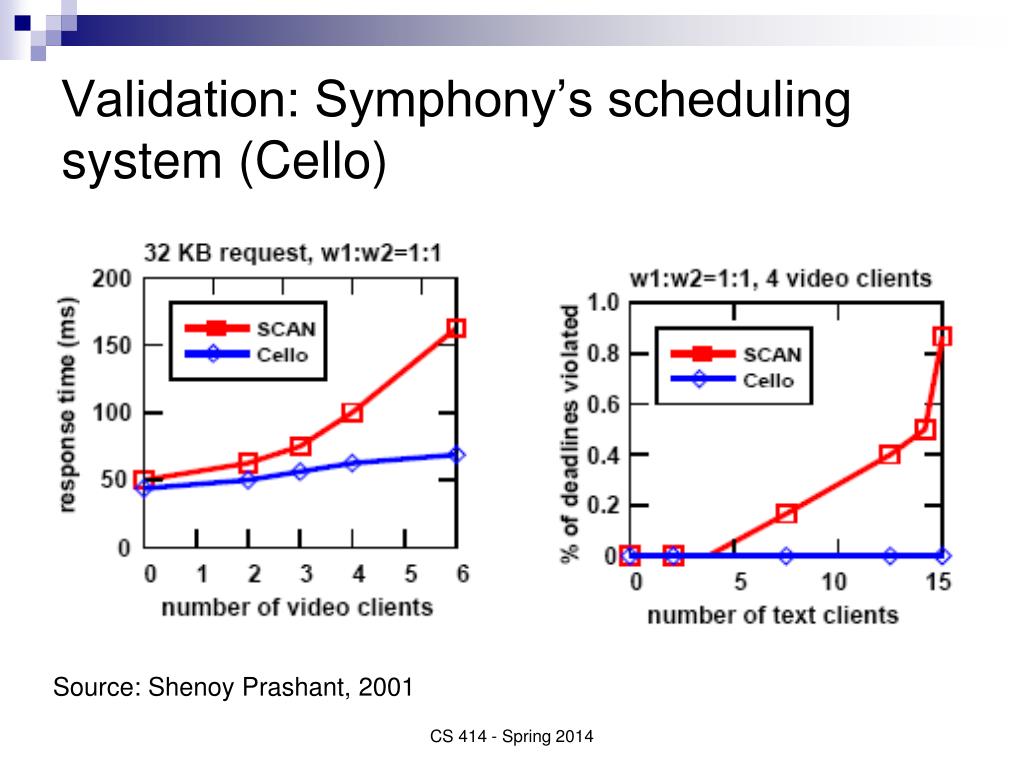 Validation: Symphony's scheduling system (Cello)

32 KB request, w1:w2=1:1

SCAN
Cello

response time (ms)

200
150
100
50
0

0 1 2 3 4 5 6

number of video clients

w1:w2=1:1, 4 video clients

SCAN
Cello

% of deadlines violated

1.0
0.8
0.6
0.4
0.2
0

0 5 10 15

number of text clients

Source: Shenoy Prashant, 2001

CS 414 - Spring 2014